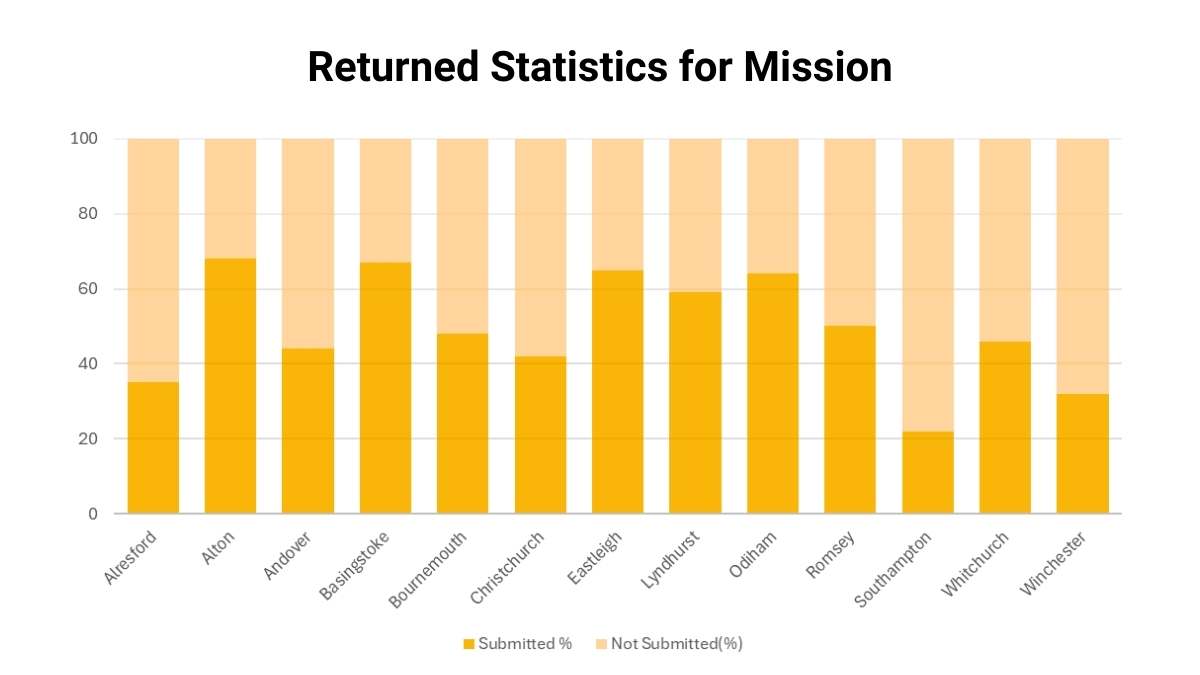 Returned Statistics for Mission

100
80
60
40
20
0

Alresford
Alton
Andover
Basingstoke
Bournemouth
Christchurch
Eastleigh
Lyndhurst
Odiham
Romsey
Southampton
Whitchurch
Winchester

Submitted %
Not Submitted(%)